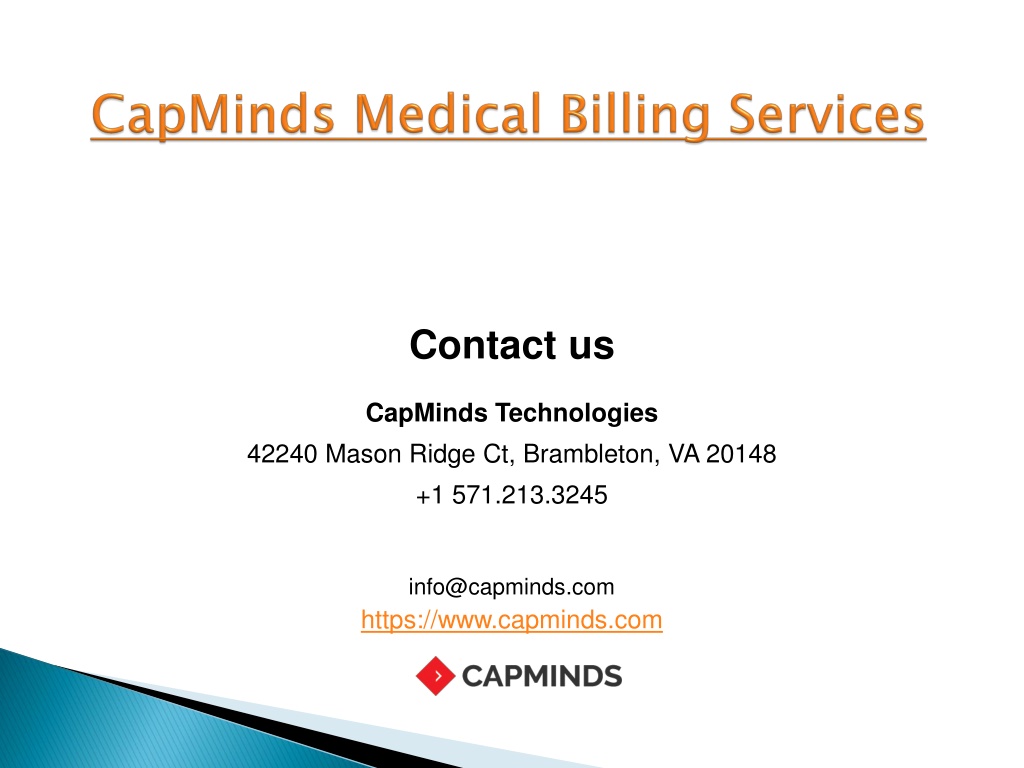 CapMinds Medical Billing Services

Contact us

CapMinds Technologies

42240 Mason Ridge Ct, Brambleton, VA 20148

+1 571.213.3245

info@capminds.com

https://www.capminds.com

CAPMINDS